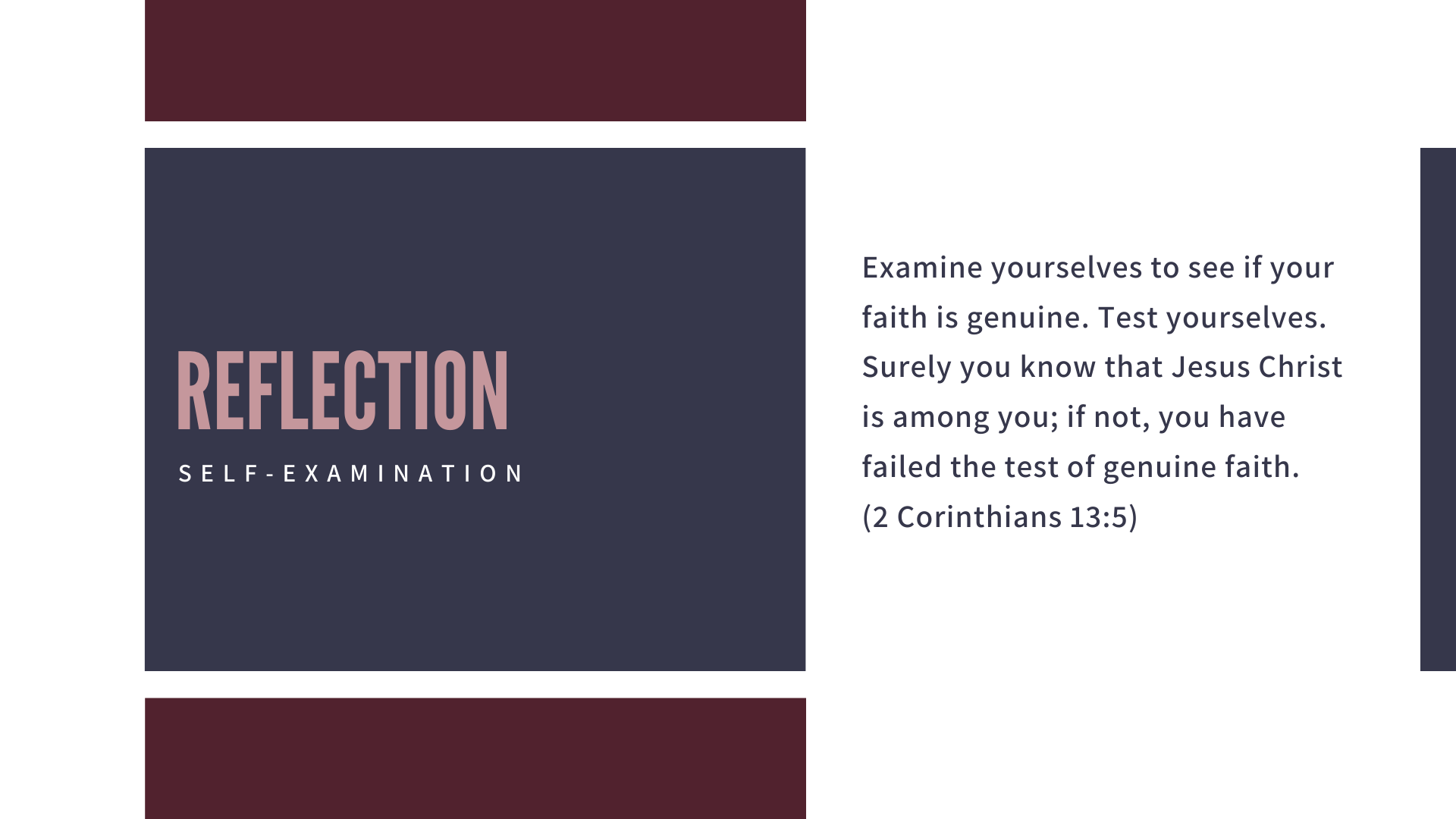 REFLECTION

SELF-EXAMINATION

Examine yourselves to see if your faith is genuine. Test yourselves. Surely you know that Jesus Christ is among you; if not, you have failed the test of genuine faith.
(2 Corinthians 13:5)